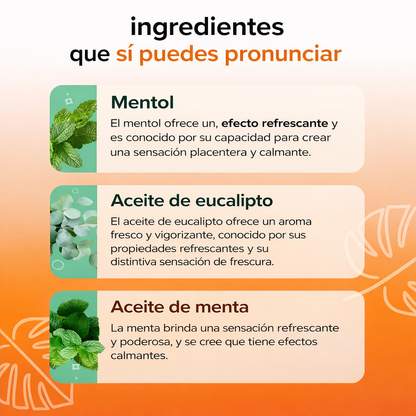 ingredientes
que sí puedes pronunciar

Mentol
El mentol ofrece un, efecto refrescante y es conocido por su capacidad para crear una sensación placentera y calmante.

Aceite de eucalipto
El aceite de eucalipto ofrece un aroma fresco y vigorizante, conocido por sus propiedades refrescantes y su distintiva sensación de frescura.

Aceite de menta
La menta brinda una sensación refrescante y poderosa, y se cree que tiene efectos calmantes.